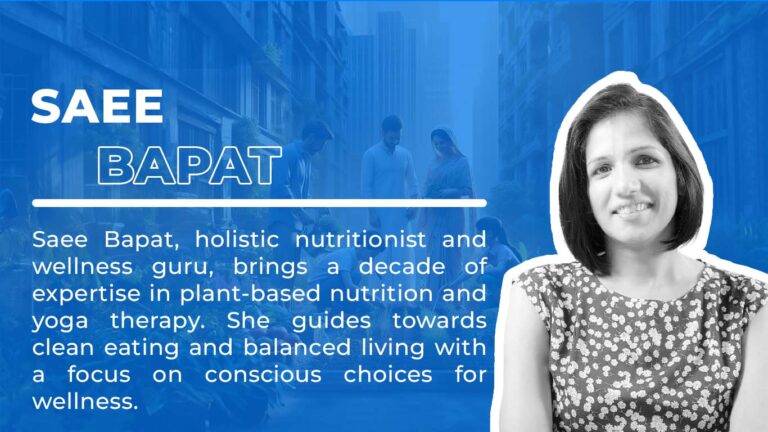 SAEE
BAPAT

Saee Bapat, holistic nutritionist and wellness guru, brings a decade of expertise in plant-based nutrition and yoga therapy. She guides towards clean eating and balanced living with a focus on conscious choices for wellness.